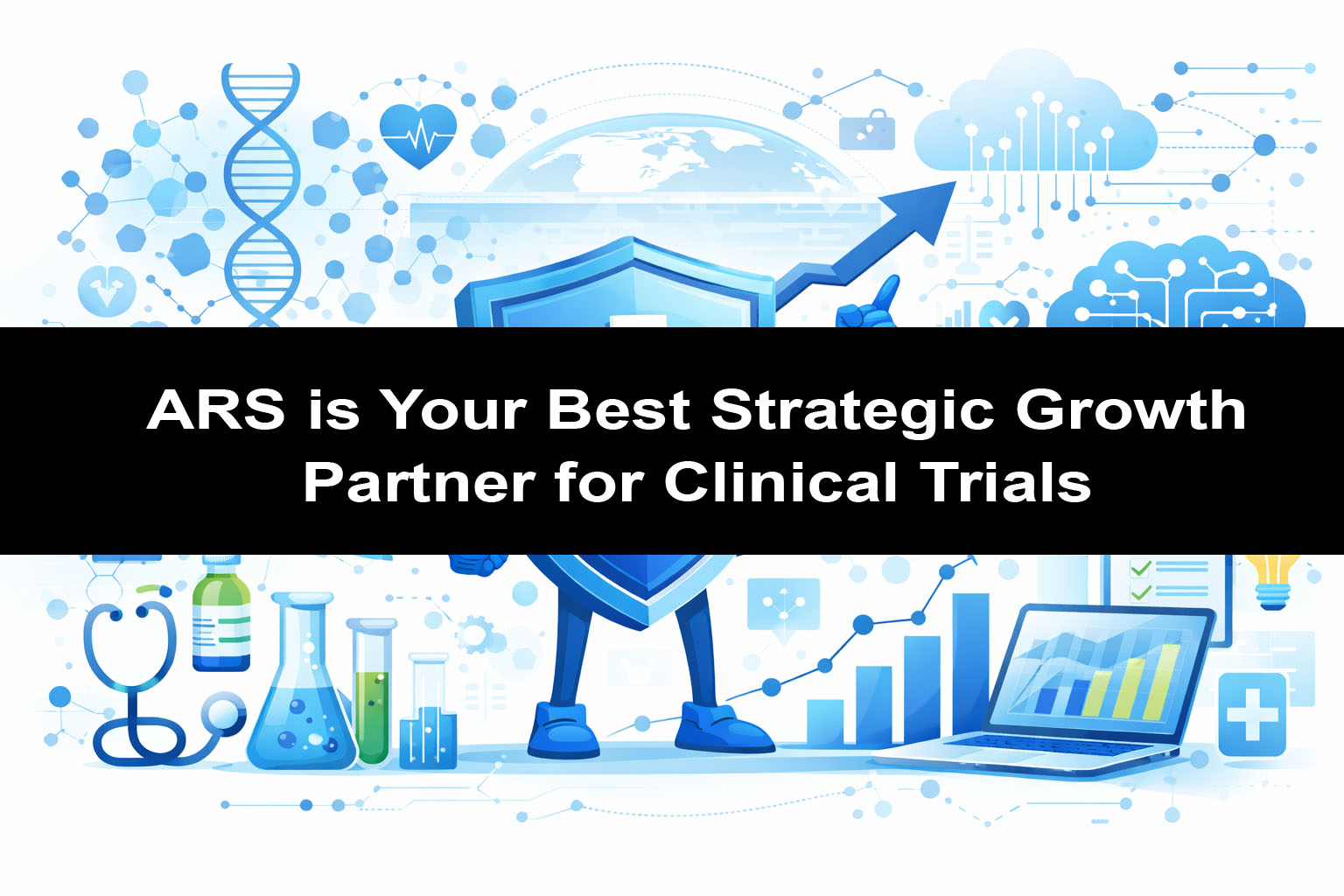 ARS is Your Best Strategic Growth Partner for Clinical Trials